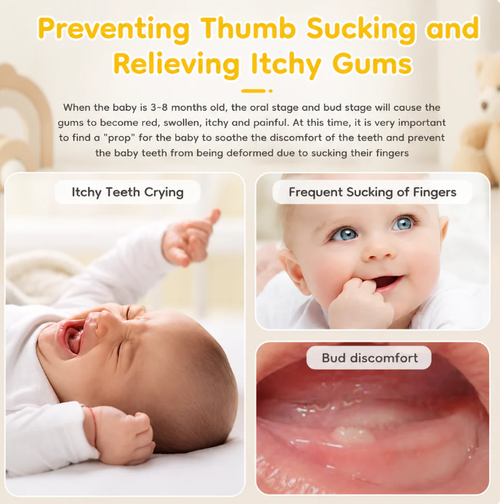 Preventing Thumb Sucking and Relieving Itchy Gums

When the baby is 3-8 months old, the oral stage and bud stage will cause the gums to become red, swollen, itchy and painful. At this time, it is very important to find a "prop" for the baby to soothe the discomfort of the teeth and prevent the baby teeth from being deformed due to sucking their fingers

Itchy Teeth Crying

Frequent Sucking of Fingers

Bud discomfort